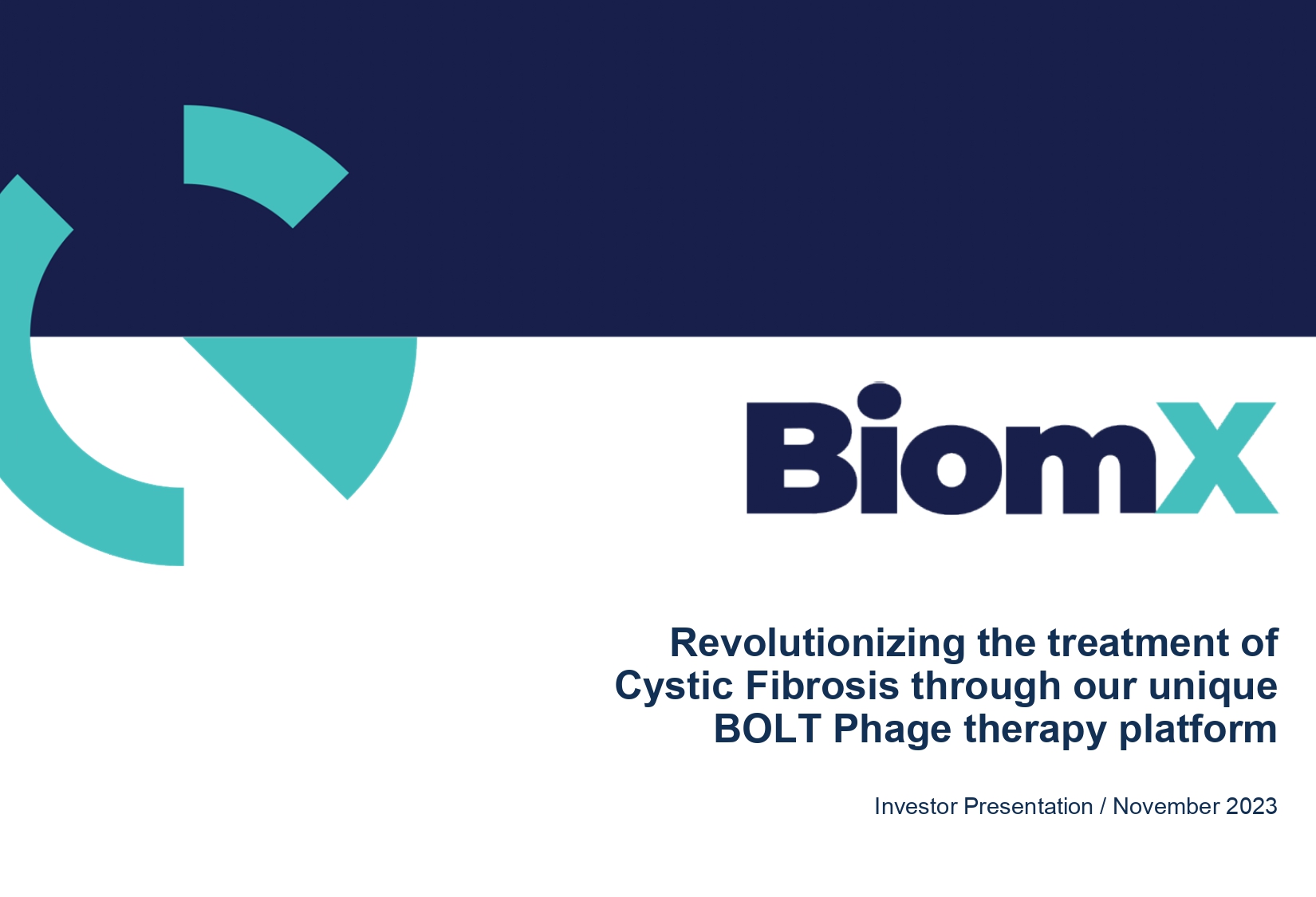 BiomX

Revolutionizing the treatment of Cystic Fibrosis through our unique BOLT Phage therapy platform

Investor Presentation / November 2023